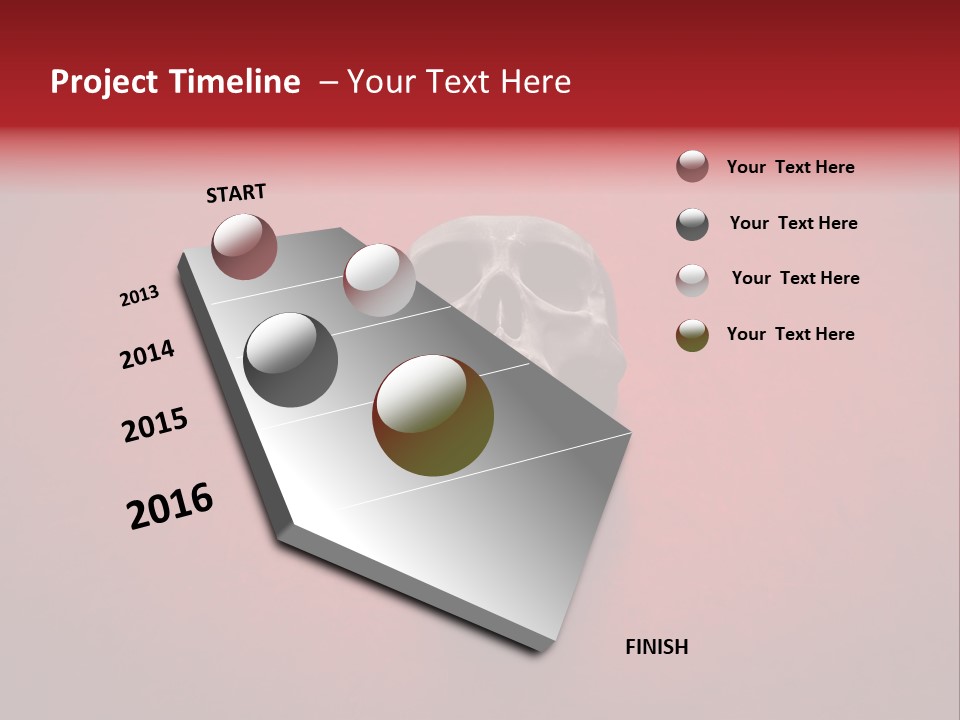 Project Timeline – Your Text Here

START

2013

2014

2015

2016

FINISH

Your Text Here

Your Text Here

Your Text Here

Your Text Here